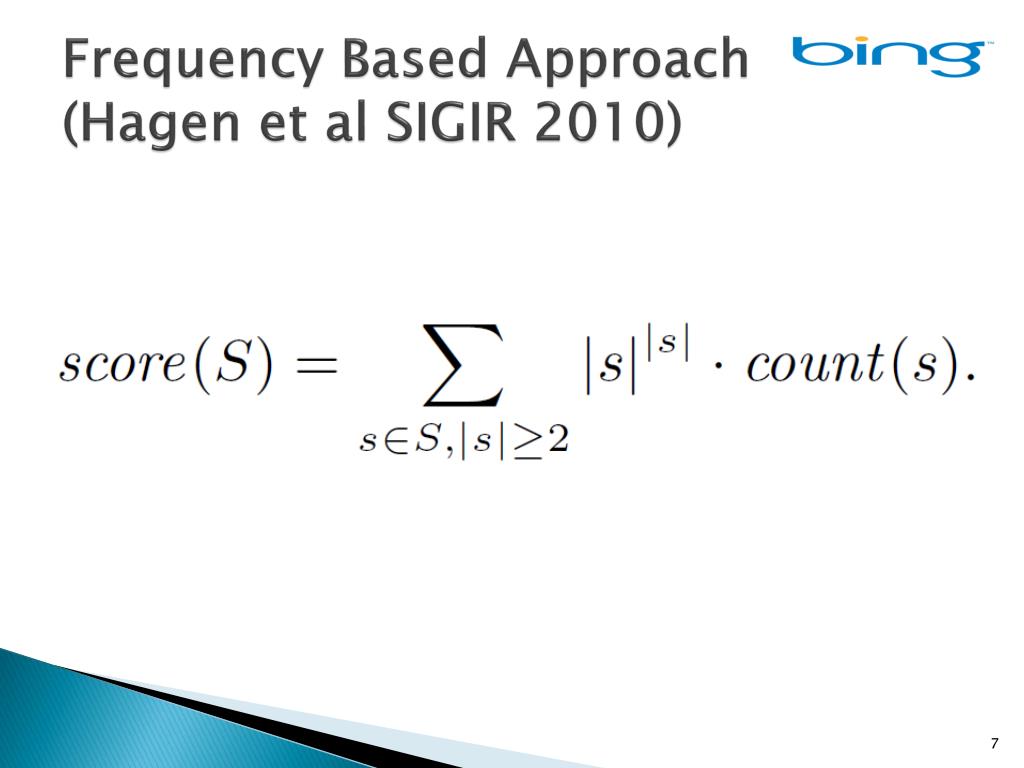 Frequency Based Approach (Hagen et al SIGIR 2010)

bing

$score(S) = \sum_{s \in S, |s| \geq 2} |s|^{|s|} \cdot count(s).$

7